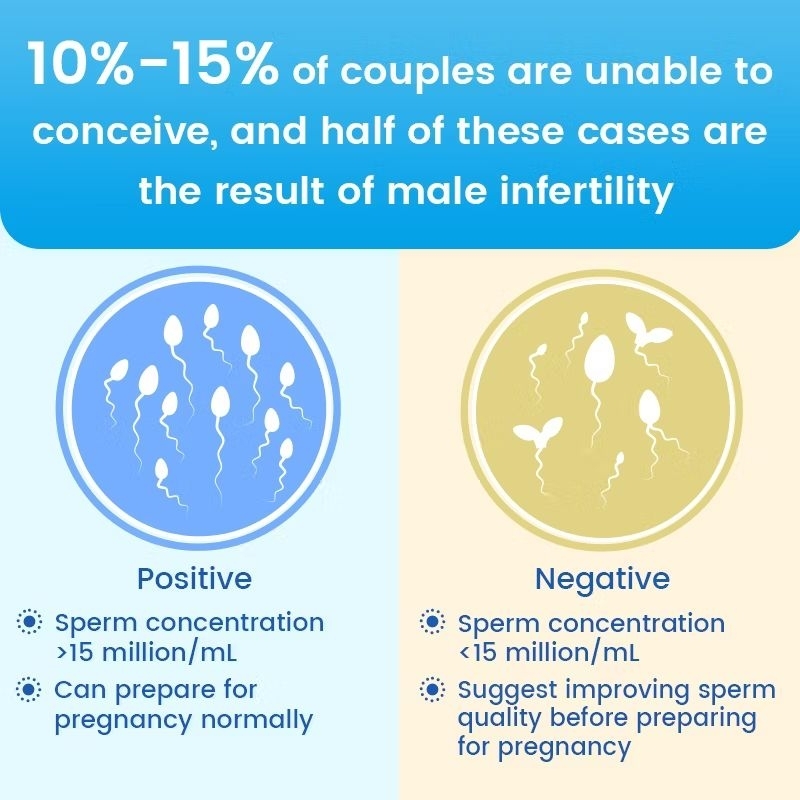 10%-15% of couples are unable to conceive, and half of these cases are the result of male infertility

Positive

Sperm concentration >15 million/mL

Can prepare for pregnancy normally

Negative

Sperm concentration <15 million/mL

Suggest improving sperm quality before preparing for pregnancy